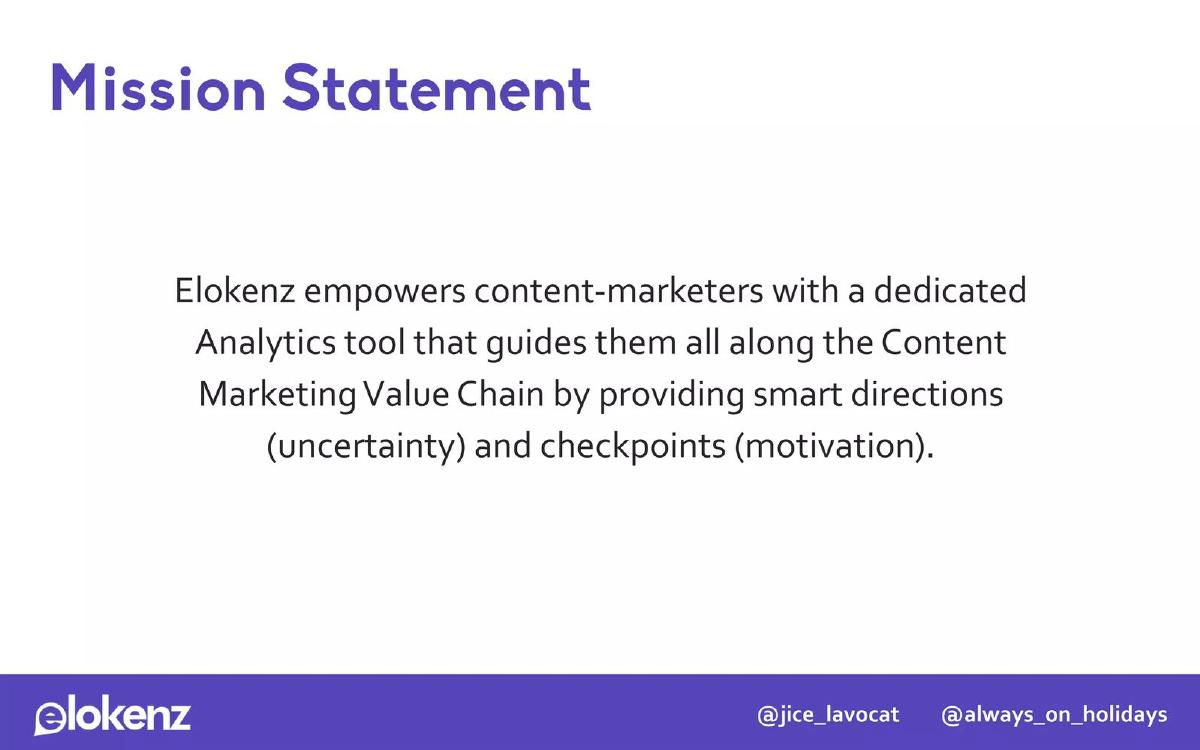 Mission Statement

Elokenz empowers content-marketers with a dedicated Analytics tool that guides them all along the Content Marketing Value Chain by providing smart directions (uncertainty) and checkpoints (motivation).

elokenz

@jice_lavocat @always_on_holidays